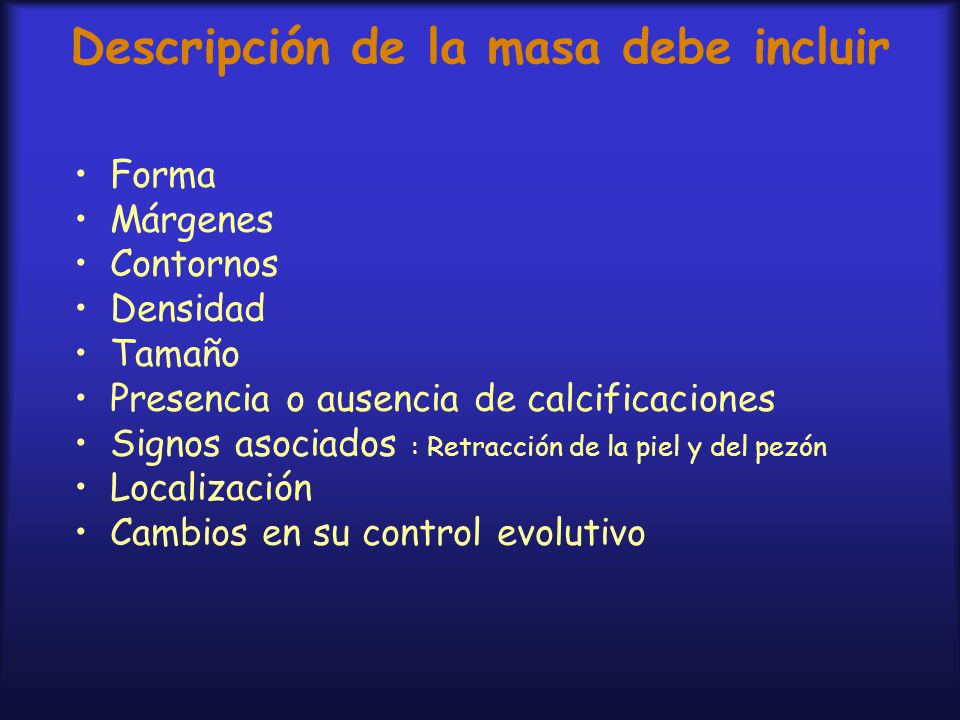 Descripción de la masa debe incluir

• Forma
• Márgenes
• Contornos
• Densidad
• Tamaño
• Presencia o ausencia de calcificaciones
• Signos asociados : Retracción de la piel y del pezón
• Localización
• Cambios en su control evolutivo